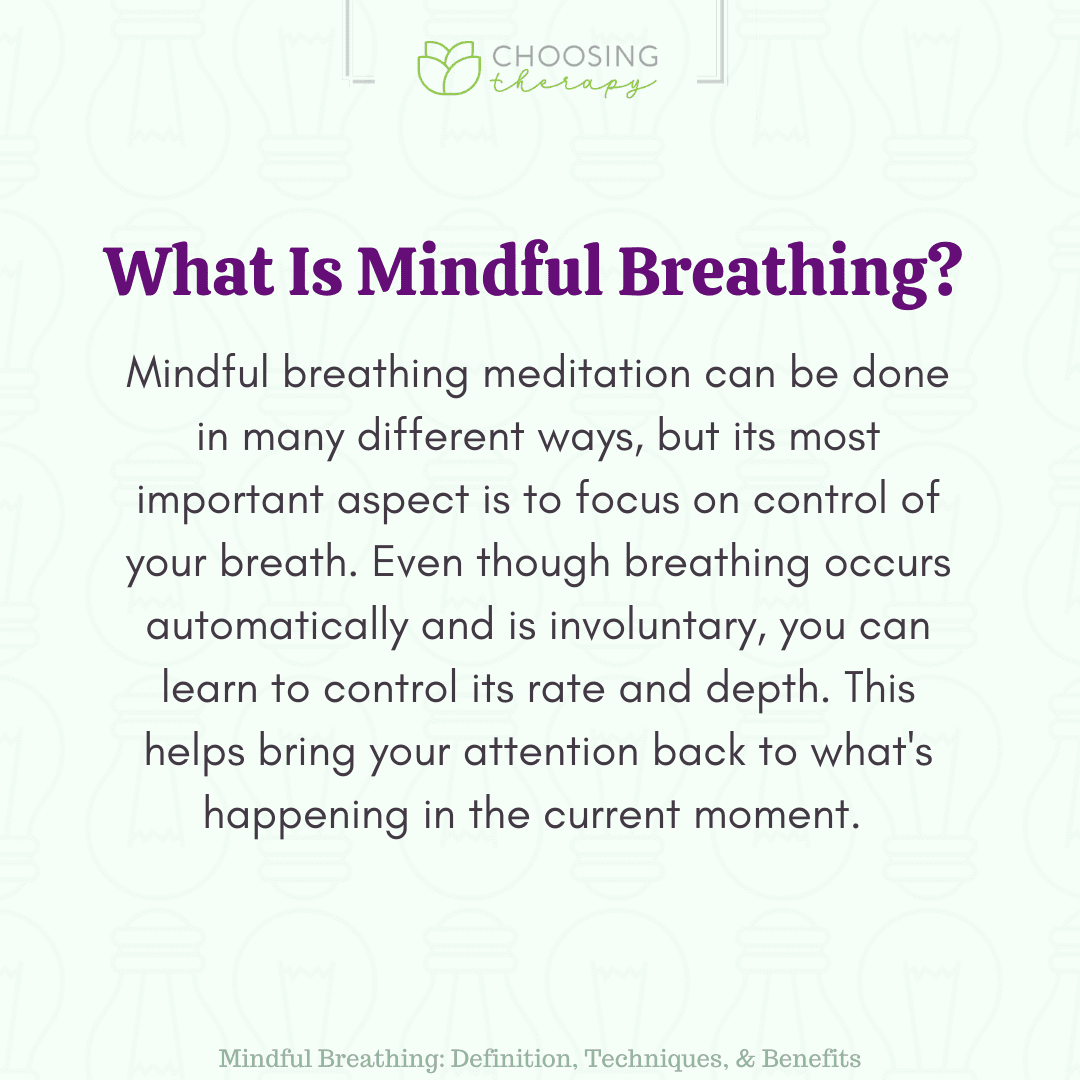 CHOOSING therapy

What Is Mindful Breathing?

Mindful breathing meditation can be done in many different ways, but its most important aspect is to focus on control of your breath. Even though breathing occurs automatically and is involuntary, you can learn to control its rate and depth. This helps bring your attention back to what's happening in the current moment.

Mindful Breathing: Definition, Techniques, & Benefits